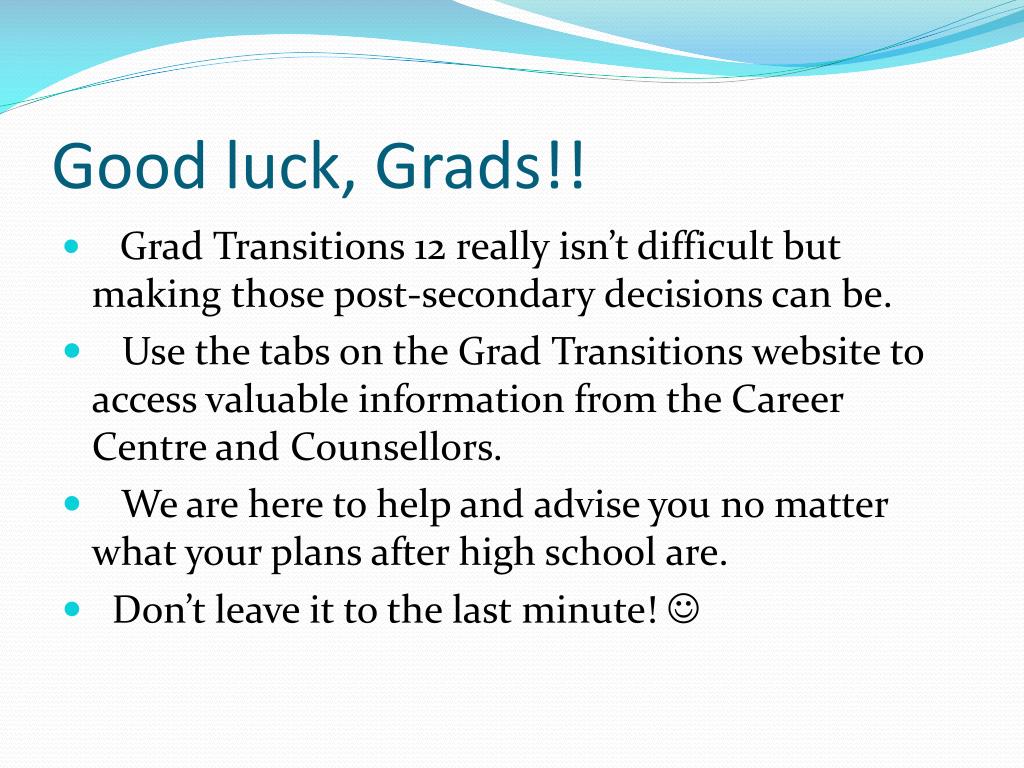 Good luck, Grads!!

- Grad Transitions 12 really isn't difficult but making those post-secondary decisions can be.
- Use the tabs on the Grad Transitions website to access valuable information from the Career Centre and Counsellors.
- We are here to help and advise you no matter what your plans after high school are.
- Don't leave it to the last minute! ☺